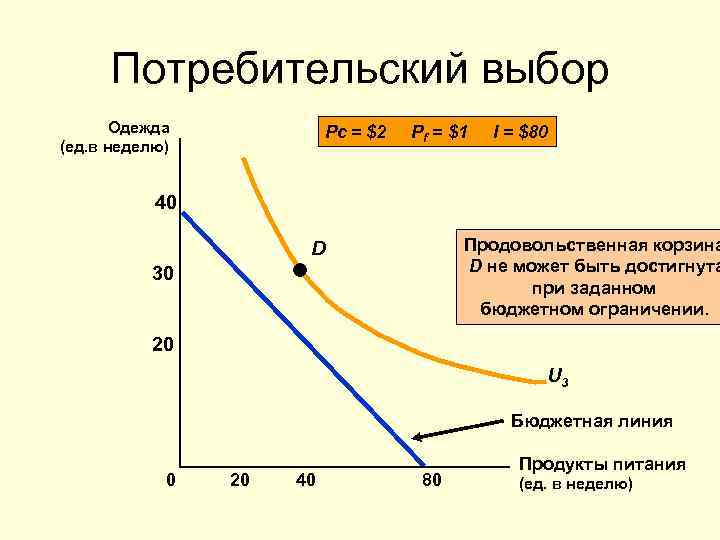 Потребительский выбор

Одежда
(ед.в неделю)

$Pc = \$2$ $P_f = \$1$ $I = \$80$

40

30

20

D

Продовольственная корзина
D не может быть достигнута
при заданном
бюджетном ограничении.

$U_3$

Бюджетная линия

0 20 40 80

Продукты питания
(ед. в неделю)